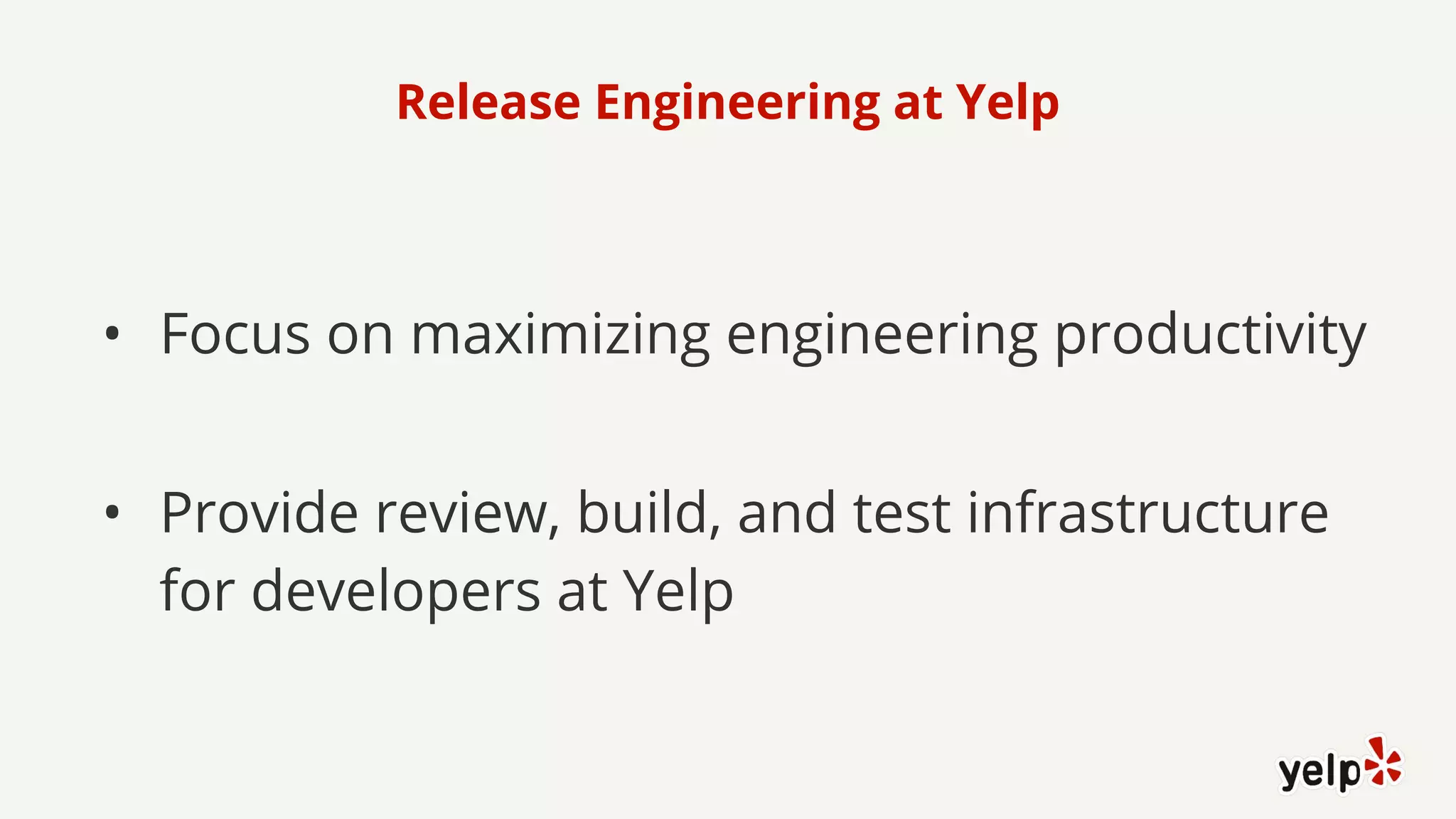 Release Engineering at Yelp

• Focus on maximizing engineering productivity

• Provide review, build, and test infrastructure for developers at Yelp

yelp